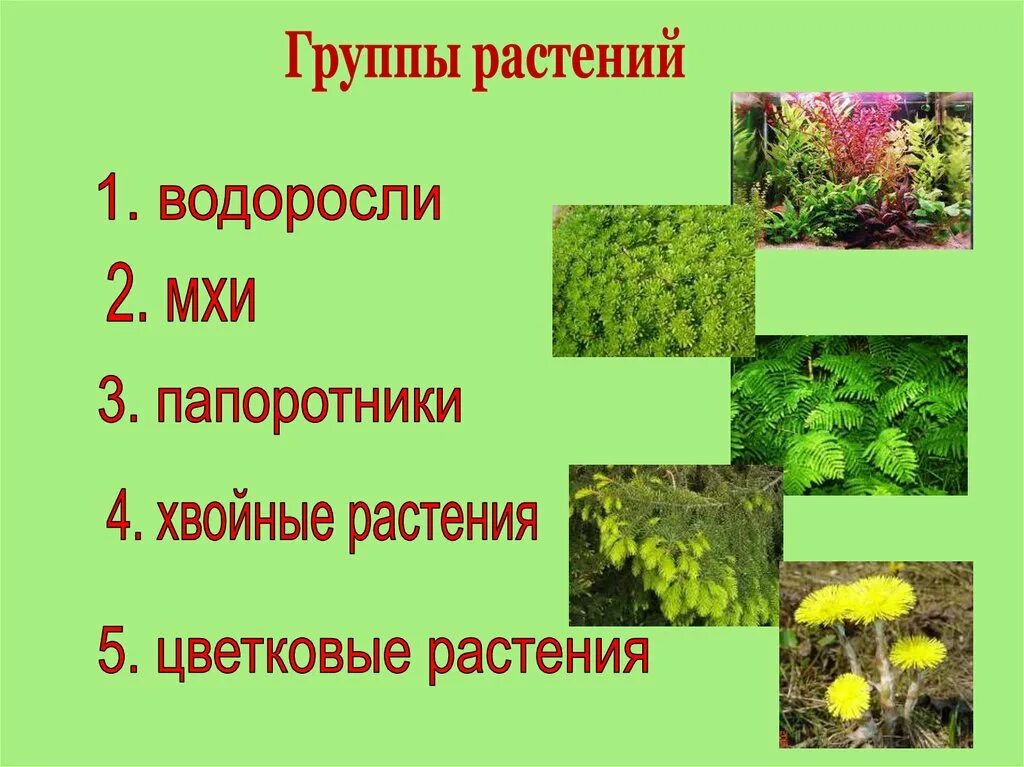 Группы растений

1. водоросли

2. мхи

3. папоротники

4. хвойные растения

5. цветковые растения